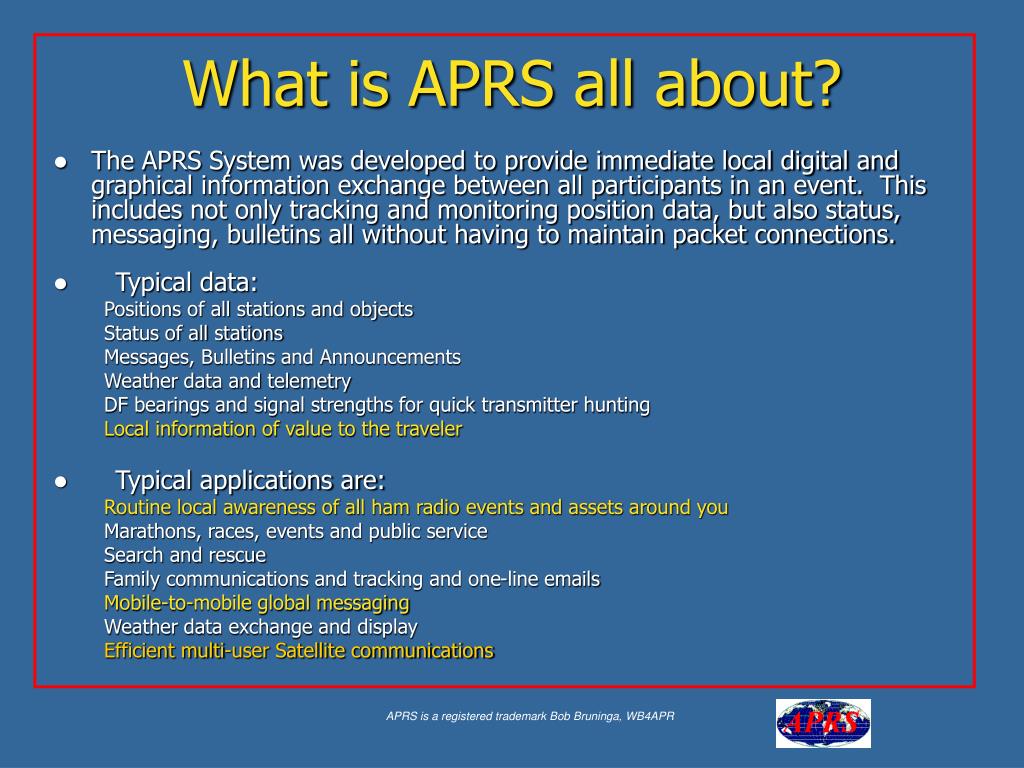 What is APRS all about?

● The APRS System was developed to provide immediate local digital and graphical information exchange between all participants in an event. This includes not only tracking and monitoring position data, but also status, messaging, bulletins all without having to maintain packet connections.

● Typical data:
Positions of all stations and objects
Status of all stations
Messages, Bulletins and Announcements
Weather data and telemetry
DF bearings and signal strengths for quick transmitter hunting
Local information of value to the traveler

● Typical applications are:
Routine local awareness of all ham radio events and assets around you
Marathons, races, events and public service
Search and rescue
Family communications and tracking and one-line emails
Mobile-to-mobile global messaging
Weather data exchange and display
Efficient multi-user Satellite communications

APRS is a registered trademark Bob Bruninga, WB4APR

APRS